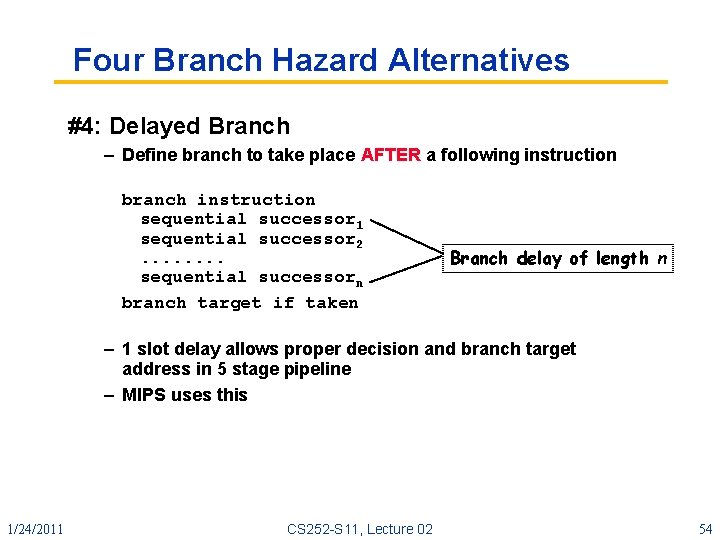 Four Branch Hazard Alternatives

#4: Delayed Branch

– Define branch to take place AFTER a following instruction

branch instruction
sequential successor$_1$
sequential successor$_2$
........
sequential successor$_n$
branch target if taken

Branch delay of length $n$

– 1 slot delay allows proper decision and branch target address in 5 stage pipeline

– MIPS uses this

1/24/2011

CS252-S11, Lecture 02

54